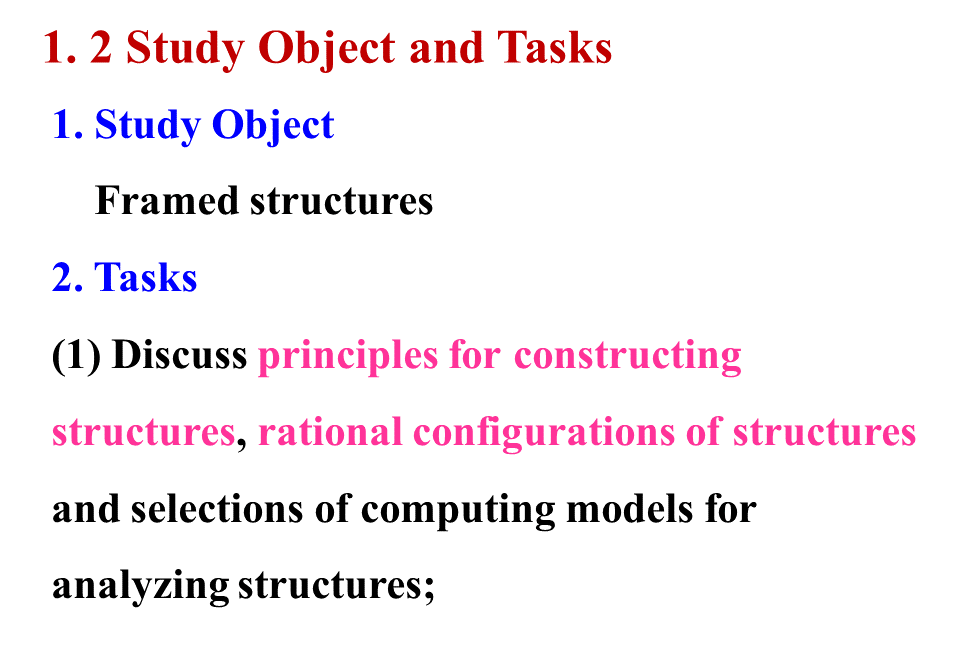 1. 2 Study Object and Tasks

1. Study Object

Framed structures

2. Tasks

(1) Discuss principles for constructing structures, rational configurations of structures and selections of computing models for analyzing structures;